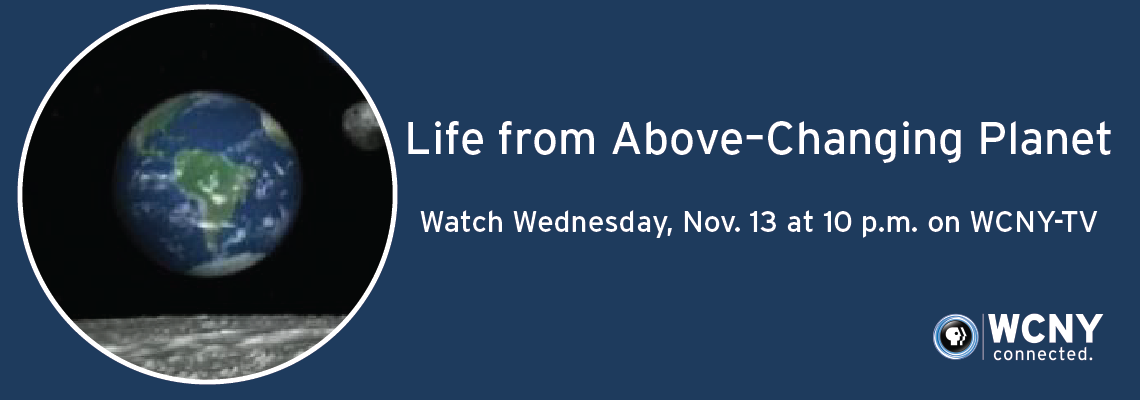 Life from Above–Changing Planet

Watch Wednesday, Nov. 13 at 10 p.m. on WCNY-TV

WCNY
connected.